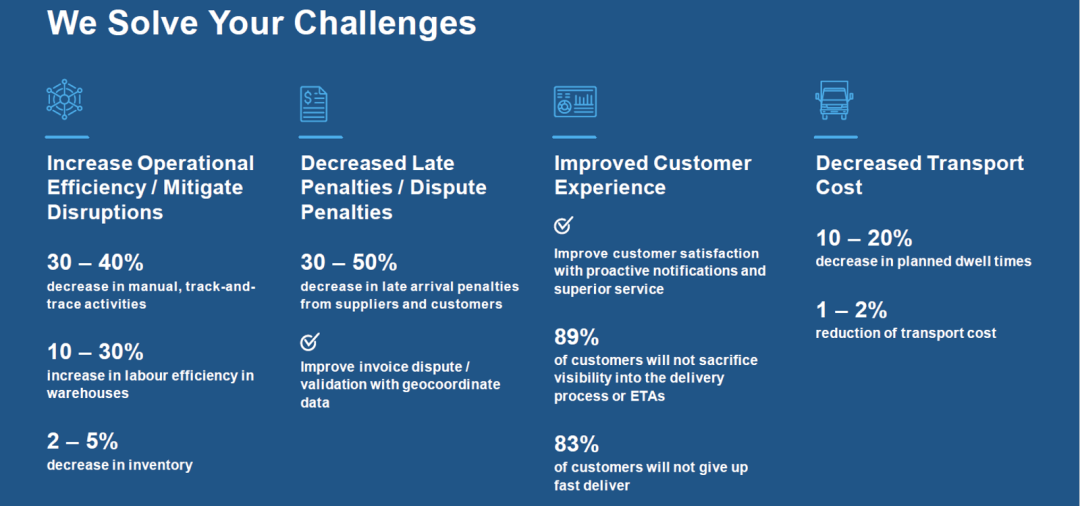 We Solve Your Challenges

Increase Operational Efficiency / Mitigate Disruptions

30 – 40%
decrease in manual, track-and-trace activities

10 – 30%
increase in labour efficiency in warehouses

2 – 5%
decrease in inventory

Decreased Late Penalties / Dispute Penalties

30 – 50%
decrease in late arrival penalties from suppliers and customers

Improve invoice dispute / validation with geocoordinate data

Improved Customer Experience

Improve customer satisfaction with proactive notifications and superior service

89%
of customers will not sacrifice visibility into the delivery process or ETAs

83%
of customers will not give up fast deliver

Decreased Transport Cost

10 – 20%
decrease in planned dwell times

1 – 2%
reduction of transport cost